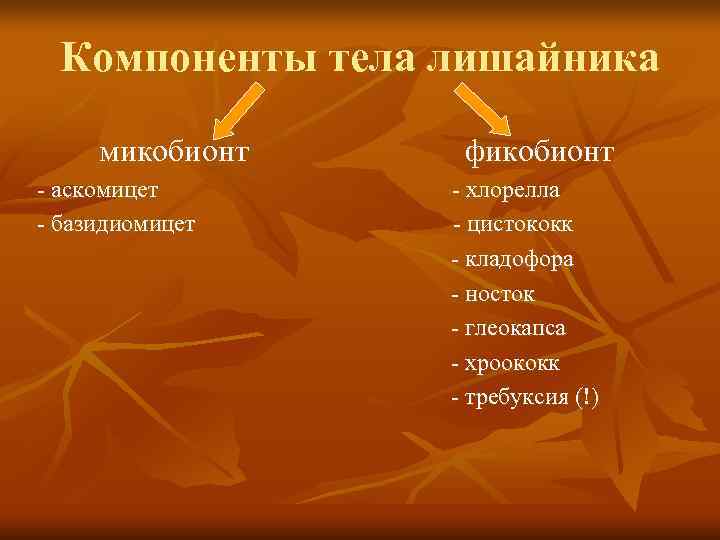 Компоненты тела лишайника

микобионт
- аскомицет
- базидиомицет

фикобионт
- хлорелла
- цистококк
- кладофора
- носток
- глеокапса
- хроококк
- требуксия (!)